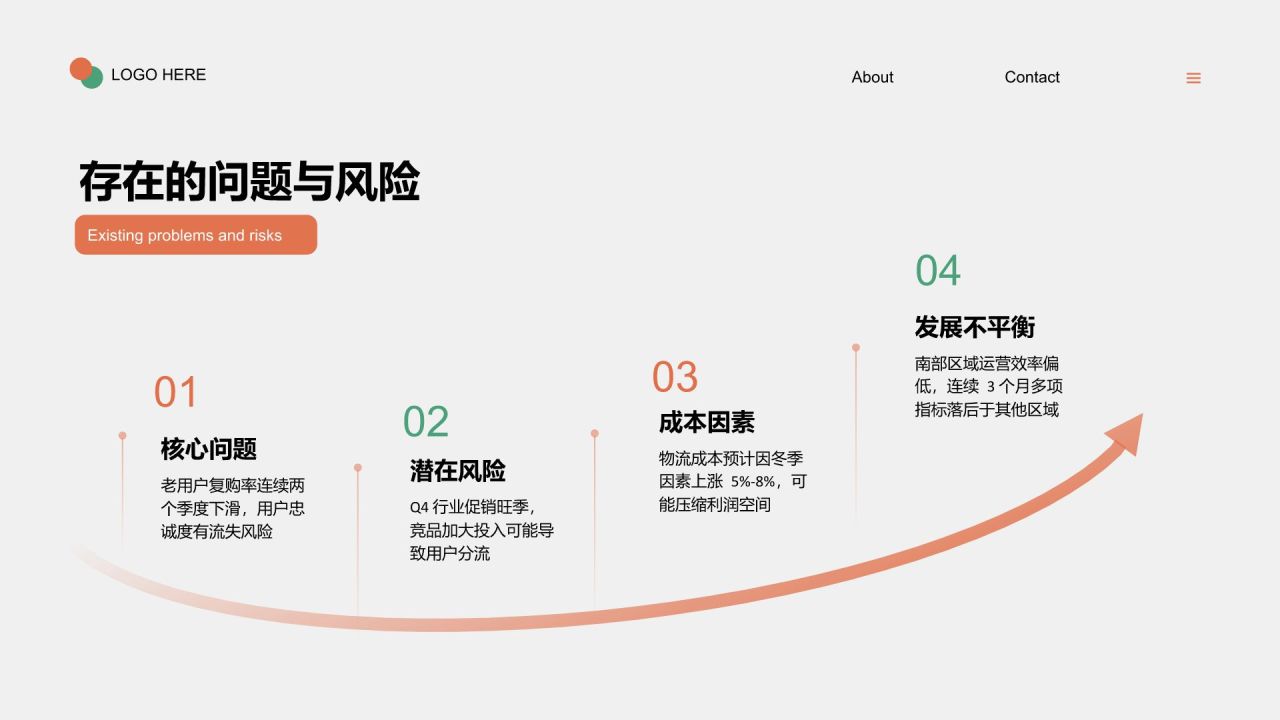 LOGO HERE

About

Contact

存在的问题与风险

Existing problems and risks

01

核心问题

老用户复购率连续两个季度下滑，用户忠诚度有流失风险

02

潜在风险

Q4 行业促销旺季，竞品加大投入可能导致用户分流

03

成本因素

物流成本预计因冬季因素上涨 5%-8%，可能压缩利润空间

04

发展不平衡

南部区域运营效率偏低，连续 3 个月多项指标落后于其他区域